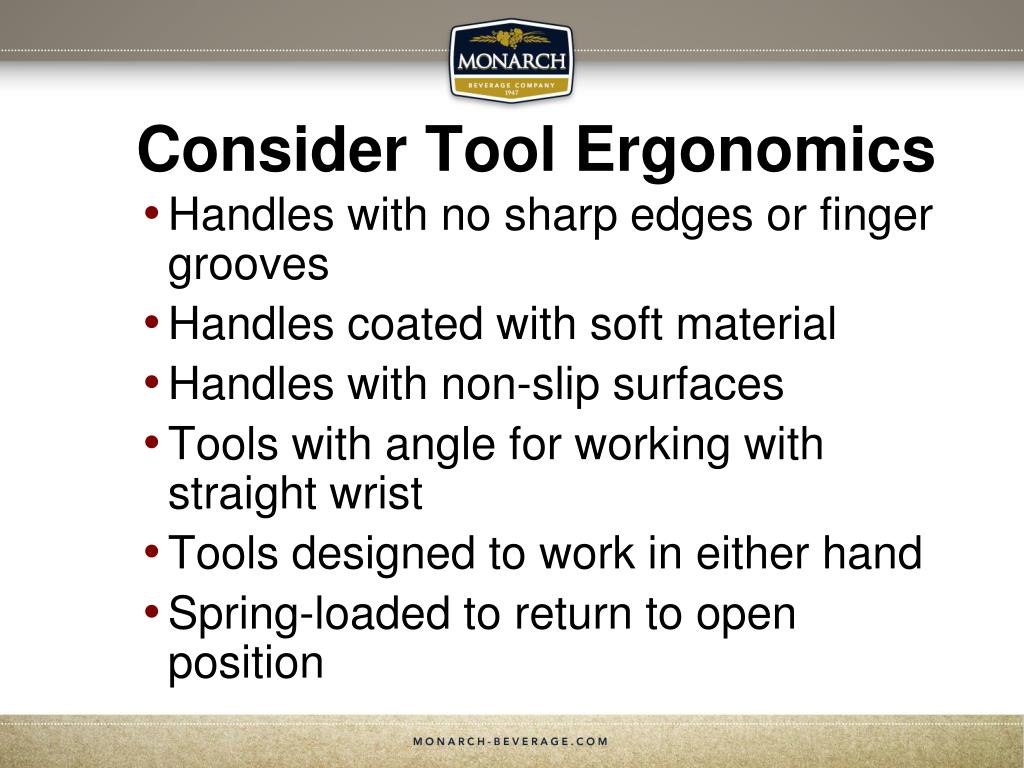 MONARCH
BEVERAGE COMPANY
1947

Consider Tool Ergonomics

• Handles with no sharp edges or finger grooves
• Handles coated with soft material
• Handles with non-slip surfaces
• Tools with angle for working with straight wrist
• Tools designed to work in either hand
• Spring-loaded to return to open position

MONARCH-BEVERAGE.COM